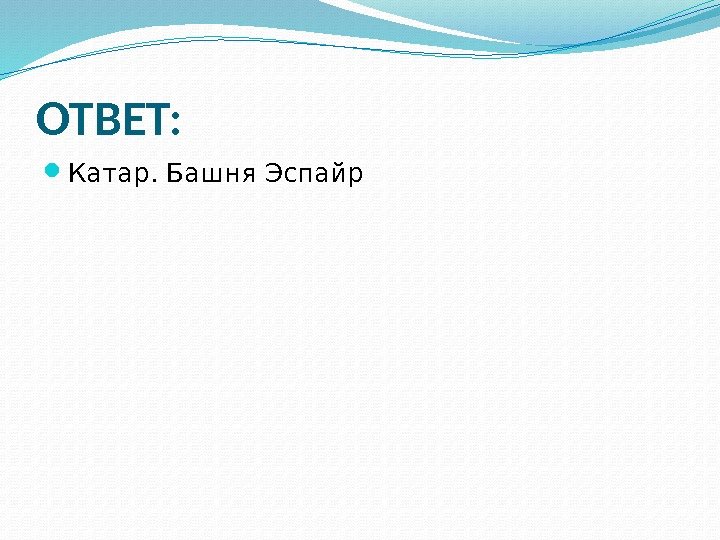 ОТВЕТ:

Катар. Башня Эспайр